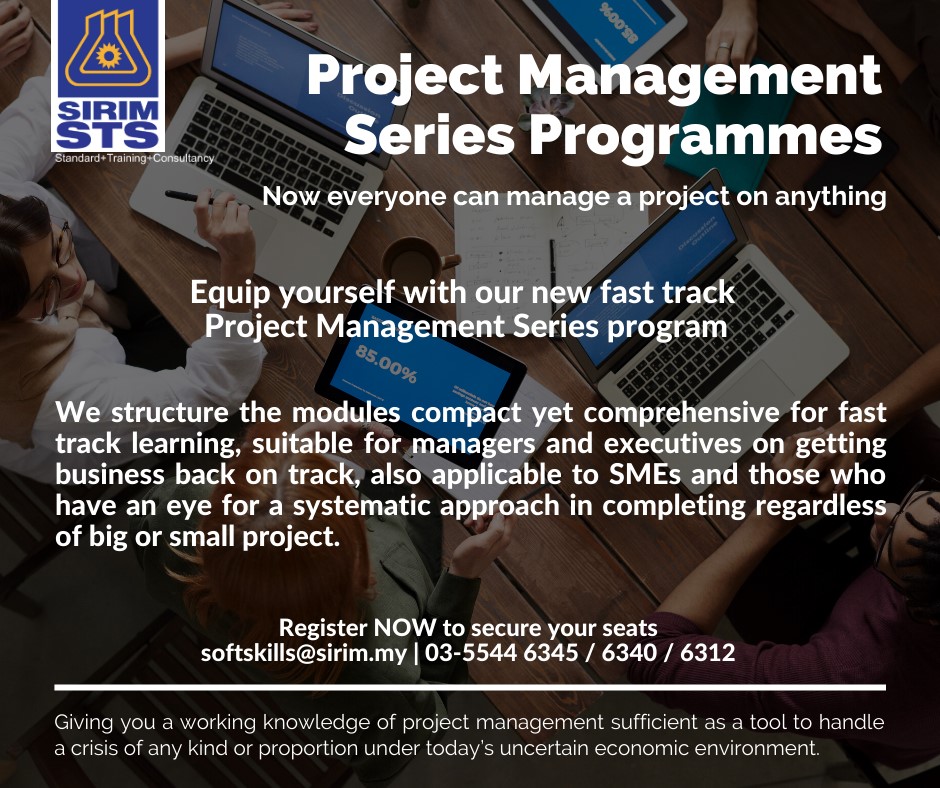 SIRIM STS
Standard+Training+Consultancy

Project Management Series Programmes

Now everyone can manage a project on anything

Equip yourself with our new fast track Project Management Series program

85.00%

We structure the modules compact yet comprehensive for fast track learning, suitable for managers and executives on getting business back on track, also applicable to SMEs and those who have an eye for a systematic approach in completing regardless of big or small project.

Register NOW to secure your seats
softskills@sirim.my | 03-5544 6345 / 6340 / 6312

Giving you a working knowledge of project management sufficient as a tool to handle a crisis of any kind or proportion under today's uncertain economic environment.